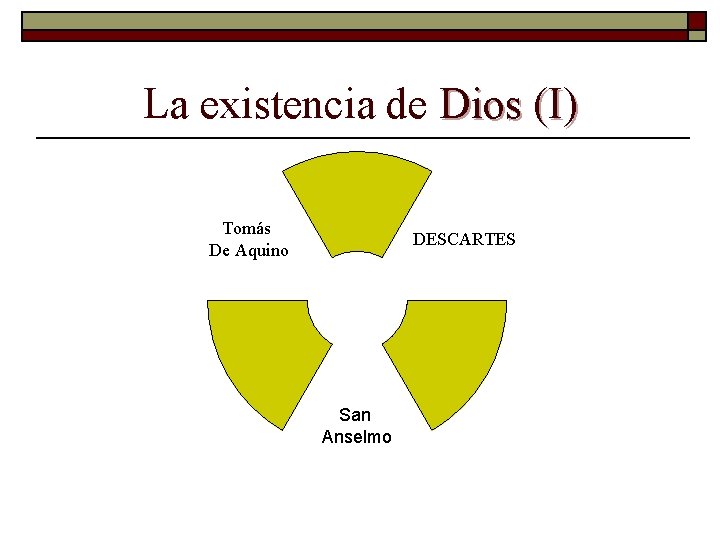 La existencia de Dios (I)

Tomás De Aquino

DESCARTES

San Anselmo